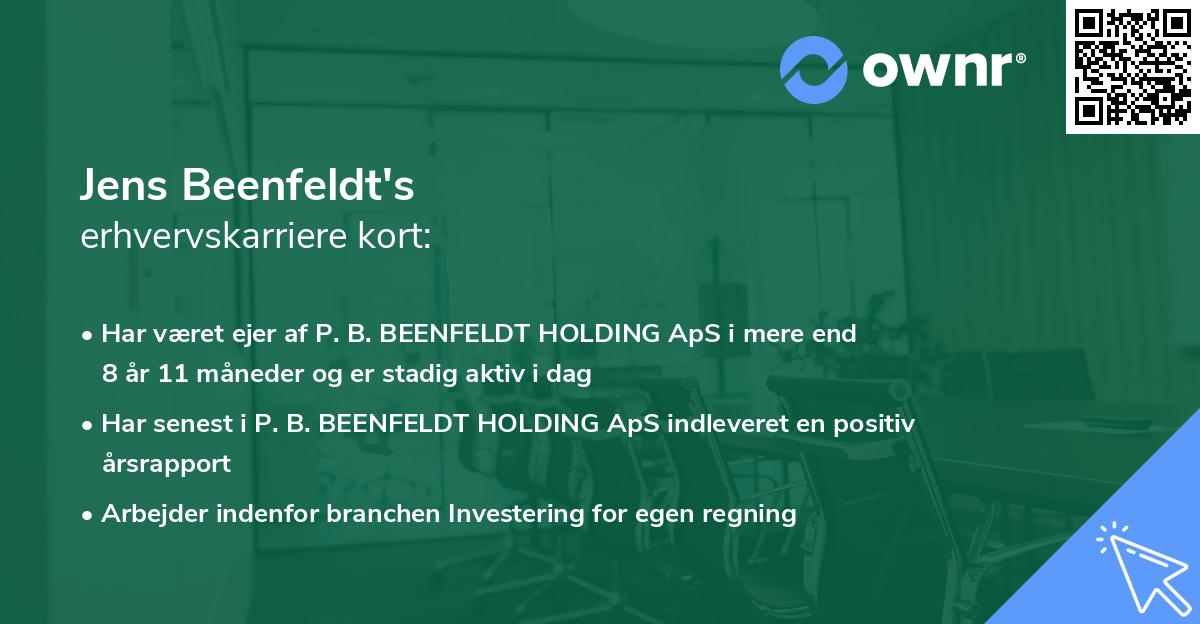 ownr®

Jens Beenfeldt's
erhvervskarriere kort:

• Har været ejer af P. B. BEENFELDT HOLDING ApS i mere end 8 år 11 måneder og er stadig aktiv i dag

• Har senest i P. B. BEENFELDT HOLDING ApS indleveret en positiv årsrapport

• Arbejder indenfor branchen Investering for egen regning